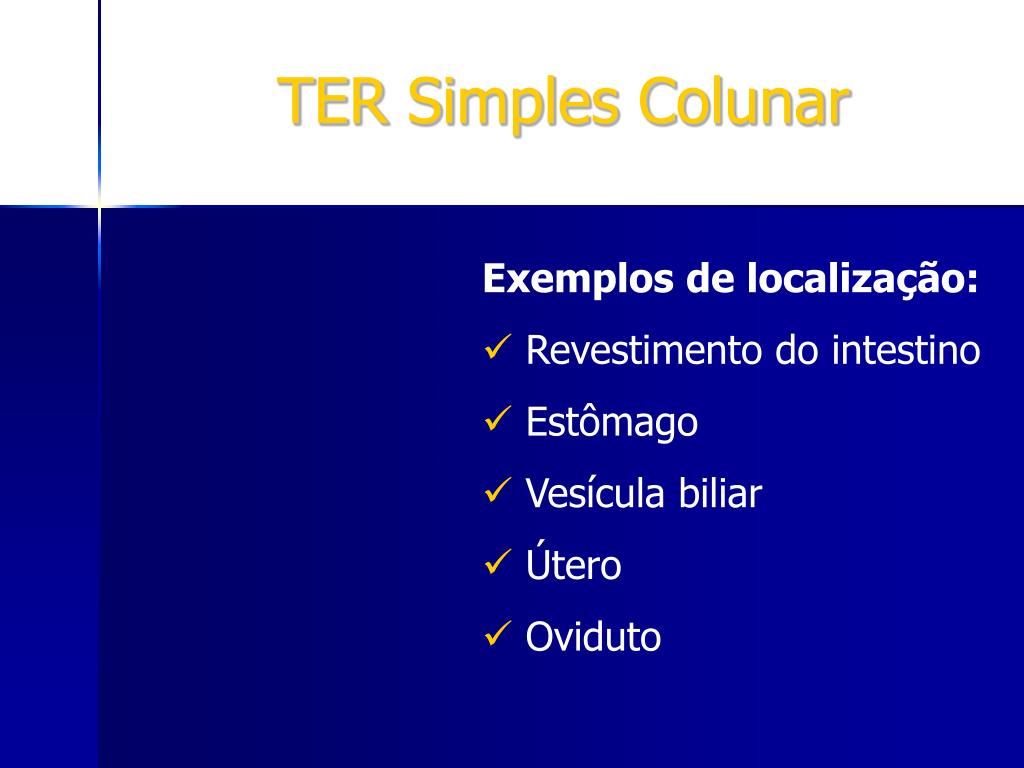 TER Simples Colunar

Exemplos de localização:

✓ Revestimento do intestino

✓ Estômago

✓ Vesícula biliar

✓ Útero

✓ Oviduto